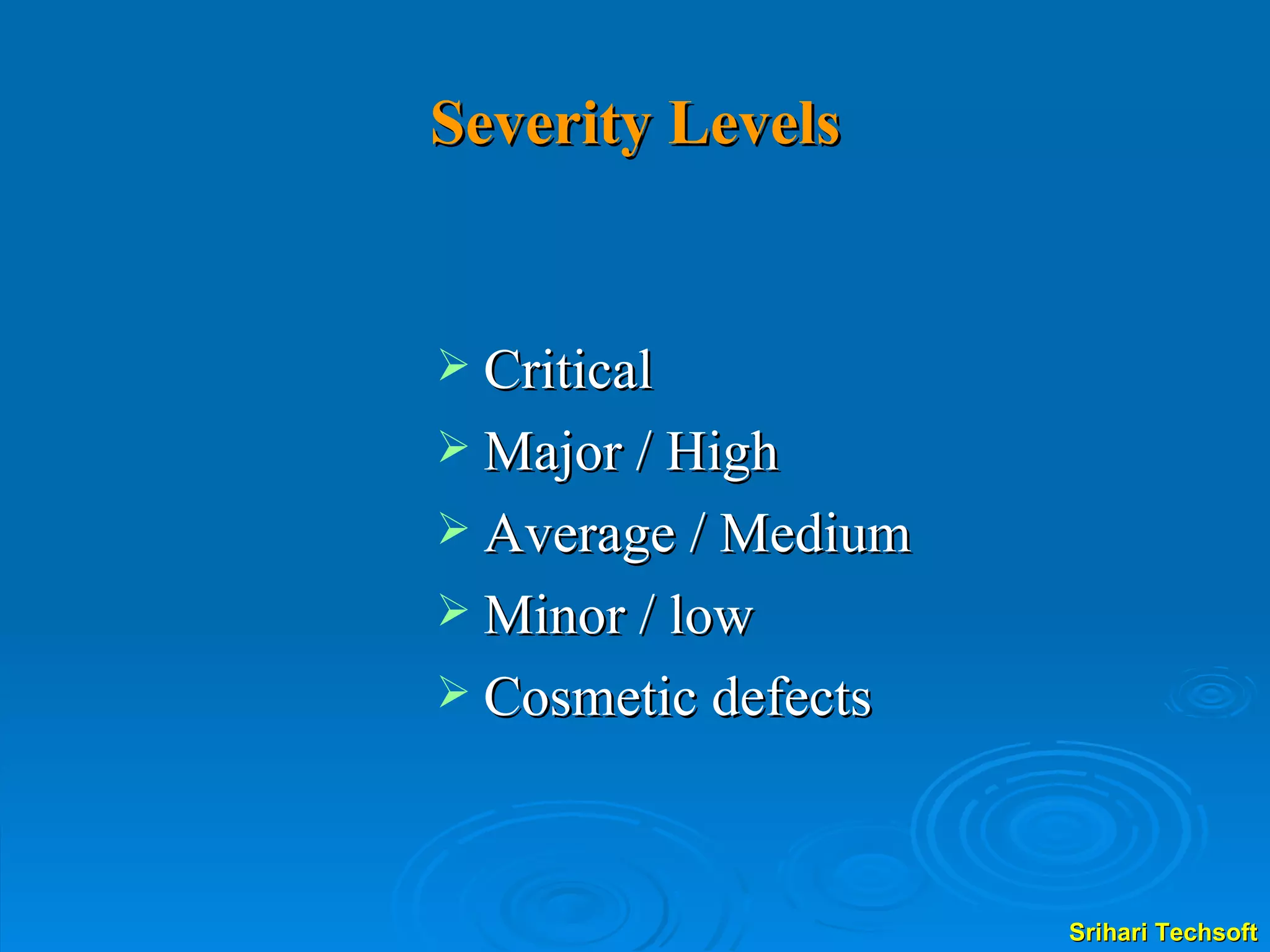 Severity Levels

➢ Critical
➢ Major / High
➢ Average / Medium
➢ Minor / low
➢ Cosmetic defects

Srihari Techsoft